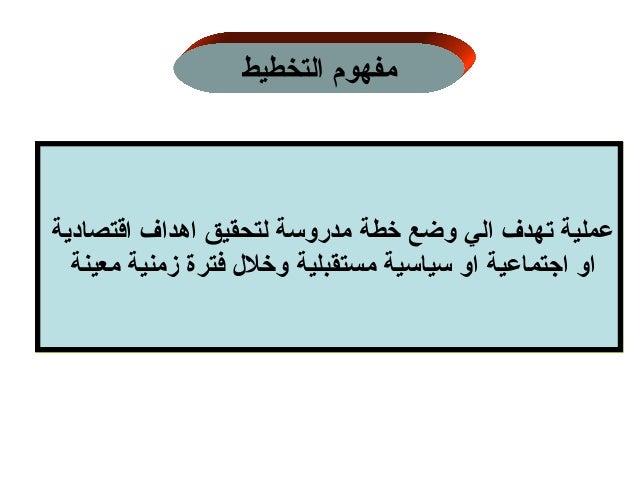 مفهوم التخطيط

عملية تهدف الي وضع خطة مدروسة لتحقيق اهداف اقتصادية او اجتماعية او سياسية مستقبلية وخلال فترة زمنية معينة